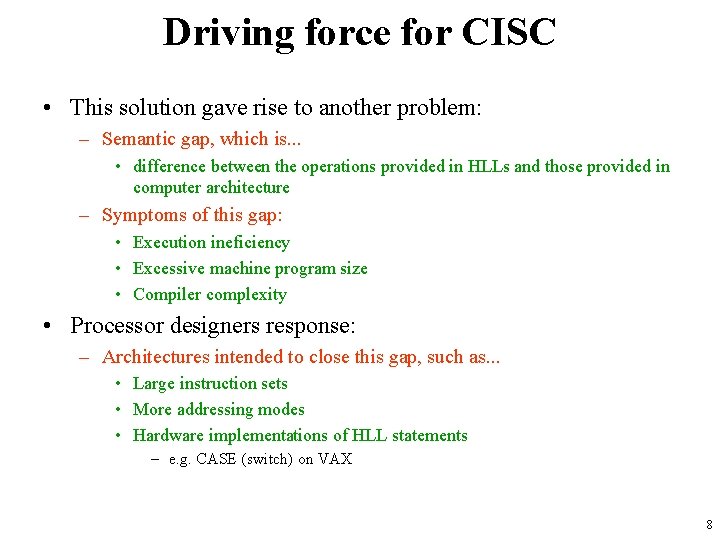 Driving force for CISC

• This solution gave rise to another problem:
  – Semantic gap, which is...
    • difference between the operations provided in HLLs and those provided in computer architecture
  – Symptoms of this gap:
    • Execution ineficiency
    • Excessive machine program size
    • Compiler complexity
• Processor designers response:
  – Architectures intended to close this gap, such as...
    • Large instruction sets
    • More addressing modes
    • Hardware implementations of HLL statements
      – e.g. CASE (switch) on VAX

8